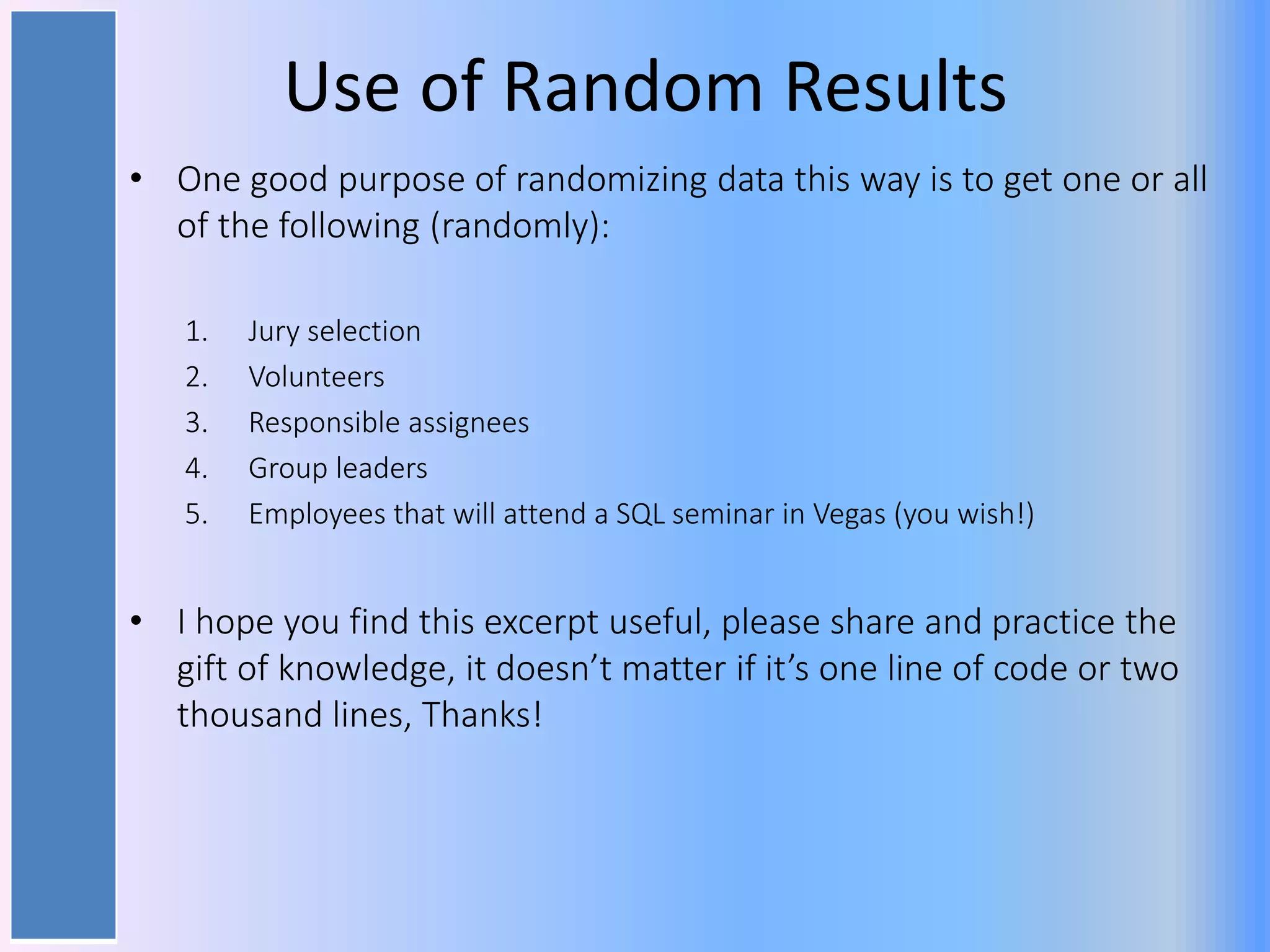 Use of Random Results

• One good purpose of randomizing data this way is to get one or all of the following (randomly):

1. Jury selection
2. Volunteers
3. Responsible assignees
4. Group leaders
5. Employees that will attend a SQL seminar in Vegas (you wish!)

• I hope you find this excerpt useful, please share and practice the gift of knowledge, it doesn’t matter if it’s one line of code or two thousand lines, Thanks!